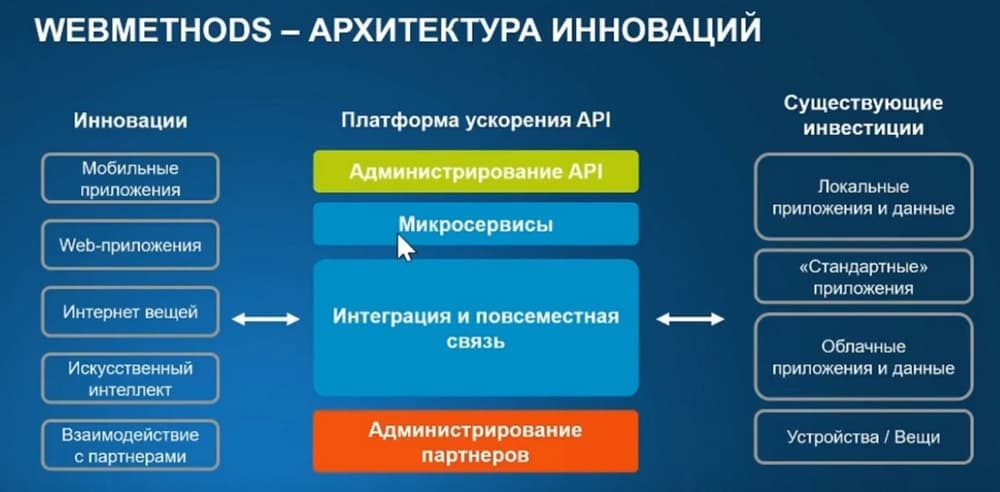 WEBMETHODS – АРХИТЕКТУРА ИННОВАЦИЙ

Инновации

Мобильные приложения

Web-приложения

Интернет вещей

Искусственный интеллект

Взаимодействие с партнерами

Платформа ускорения API

Администрирование API

Микросервисы

Интеграция и повсеместная связь

Администрирование партнеров

Существующие инвестиции

Локальные приложения и данные

«Стандартные» приложения

Облачные приложения и данные

Устройства / Вещи